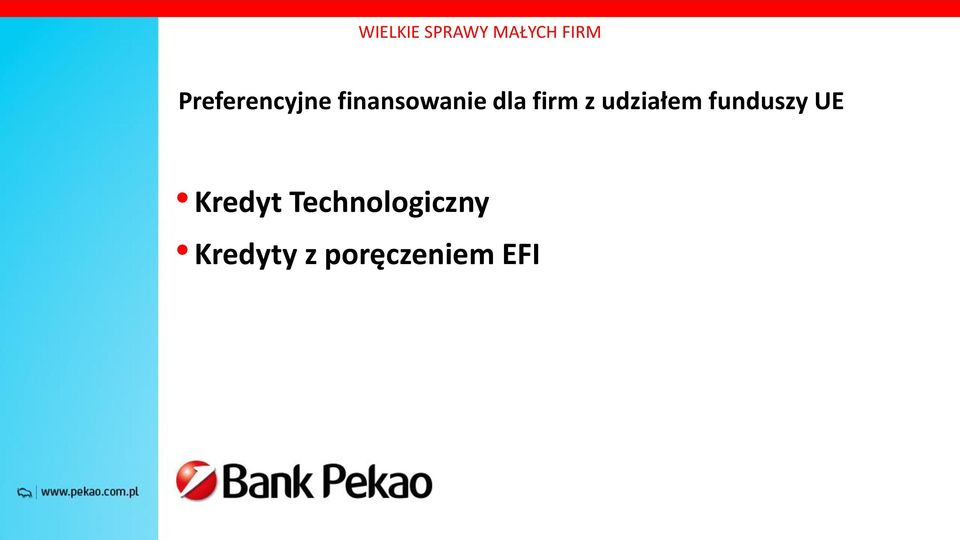 WIELKIE SPRAWY MAŁYCH FIRM

Preferencyjne finansowanie dla firm z udziałem funduszy UE

• Kredyt Technologiczny
• Kredyty z poręczeniem EFI

www.pekao.com.pl

Bank Pekao